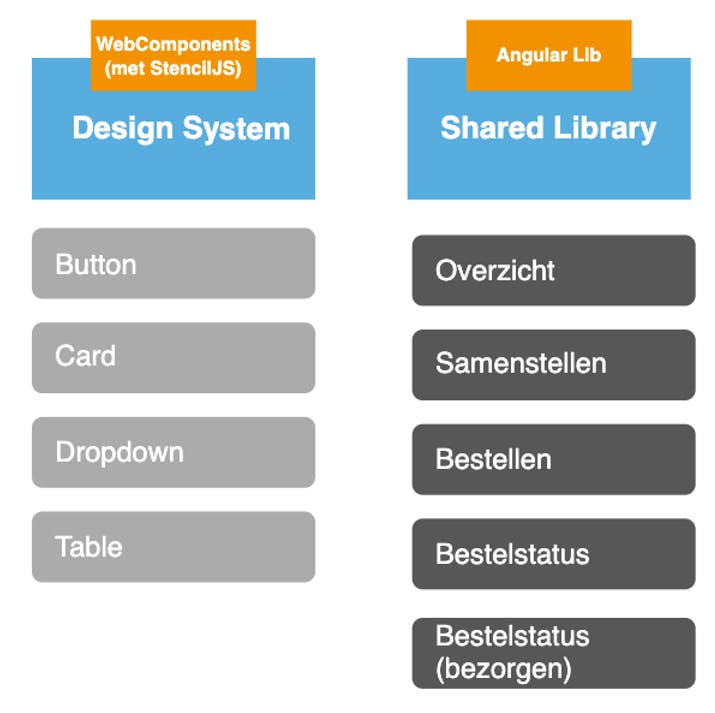 WebComponents (met StencilJS)

Design System

Button

Card

Dropdown

Table

Angular Lib

Shared Library

Overzicht

Samenstellen

Bestellen

Bestelstatus

Bestelstatus (bezorgen)